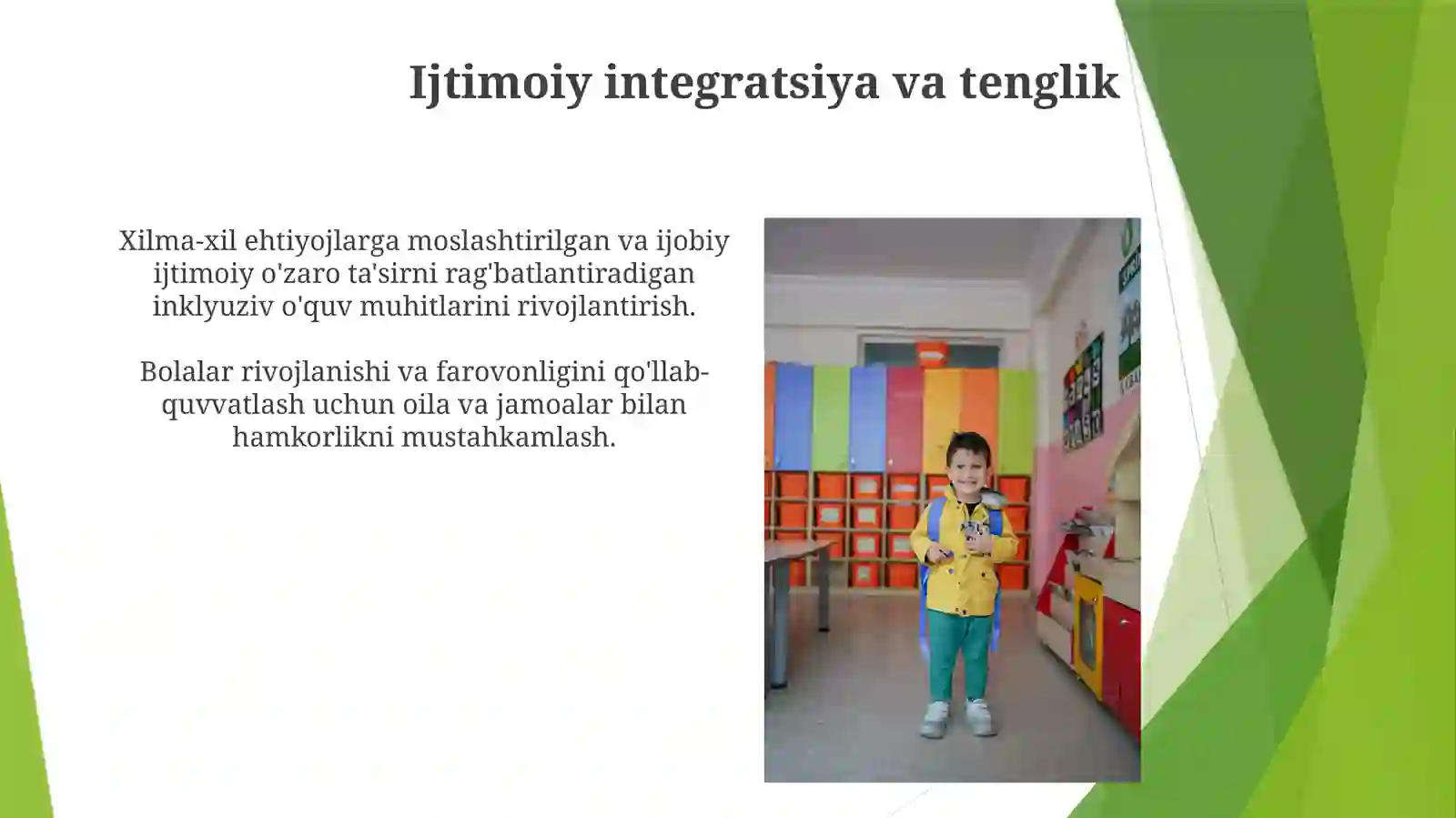 Ijtimoiy integratsiya va tenglik

Xilma-xil ehtiyojlarga moslashtirilgan va ijobiy ijtimoiy o'zaro ta'sirni rag'batlantiradigan inklyuziv o'quv muhitlarini rivojlantirish.

Bolalar rivojlanishi va farovonligini qo'llab-quvvatlash uchun oila va jamoalar bilan hamkorlikni mustahkamlash.